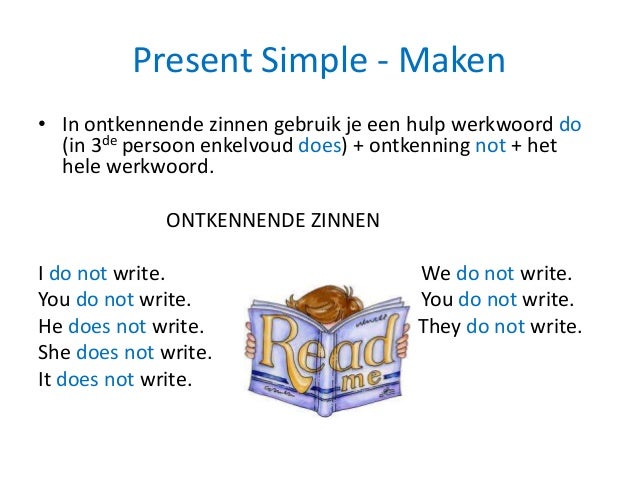 Present Simple - Maken

• In ontkennende zinnen gebruik je een hulp werkwoord do (in 3$^{de}$ persoon enkelvoud does) + ontkenning not + het hele werkwoord.

ONTKENNENDE ZINNEN

I do not write.
You do not write.
He does not write.
She does not write.
It does not write.

Read me

We do not write.
You do not write.
They do not write.